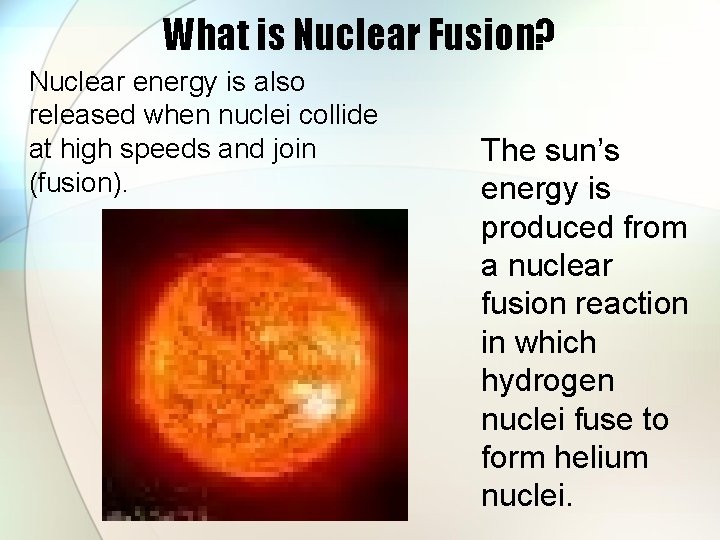 What is Nuclear Fusion?

Nuclear energy is also released when nuclei collide at high speeds and join (fusion).

The sun’s energy is produced from a nuclear fusion reaction in which hydrogen nuclei fuse to form helium nuclei.